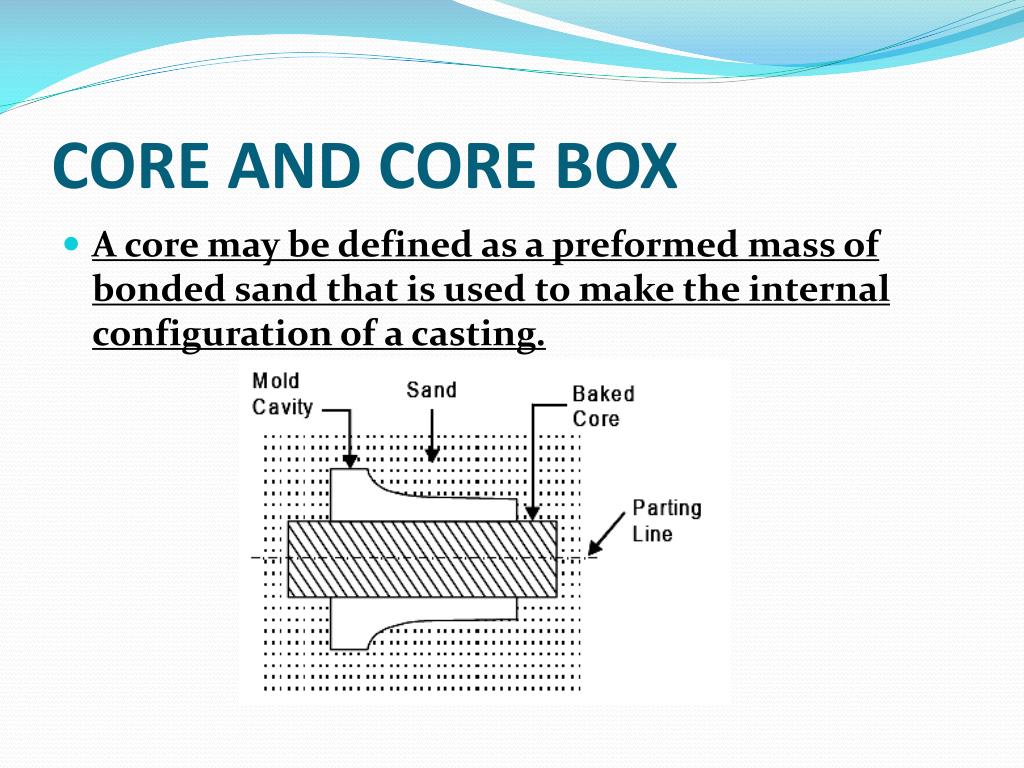 CORE AND CORE BOX

A core may be defined as a preformed mass of bonded sand that is used to make the internal configuration of a casting.

Mold Cavity

Sand

Baked Core

Parting Line